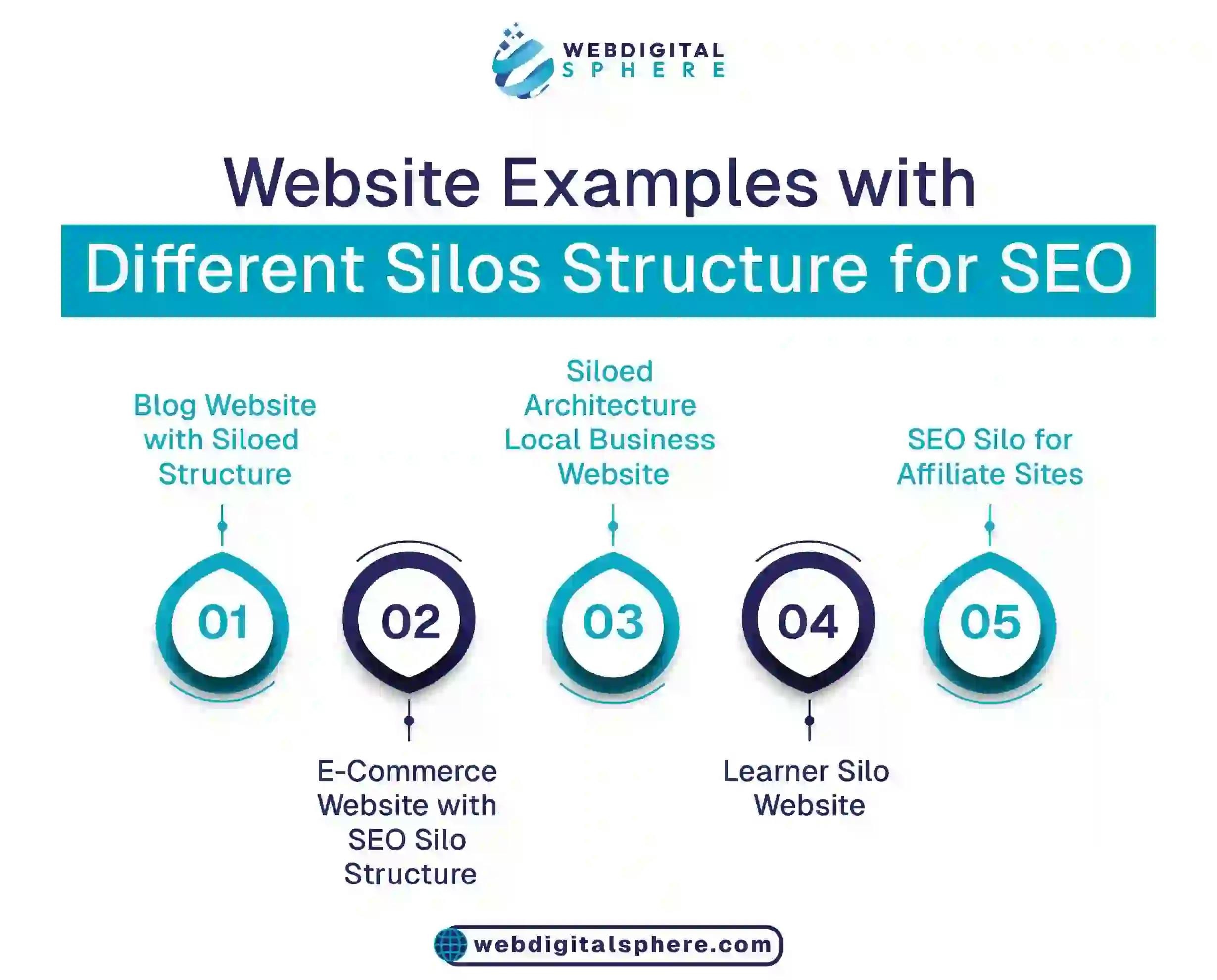 WEBDIGITAL SPHERE

Website Examples with Different Silos Structure for SEO

Blog Website with Siloed Structure

01

02

E-Commerce Website with SEO Silo Structure

Siloed Architecture Local Business Website

03

04

Learner Silo Website

SEO Silo for Affiliate Sites

05

webdigitalsphere.com